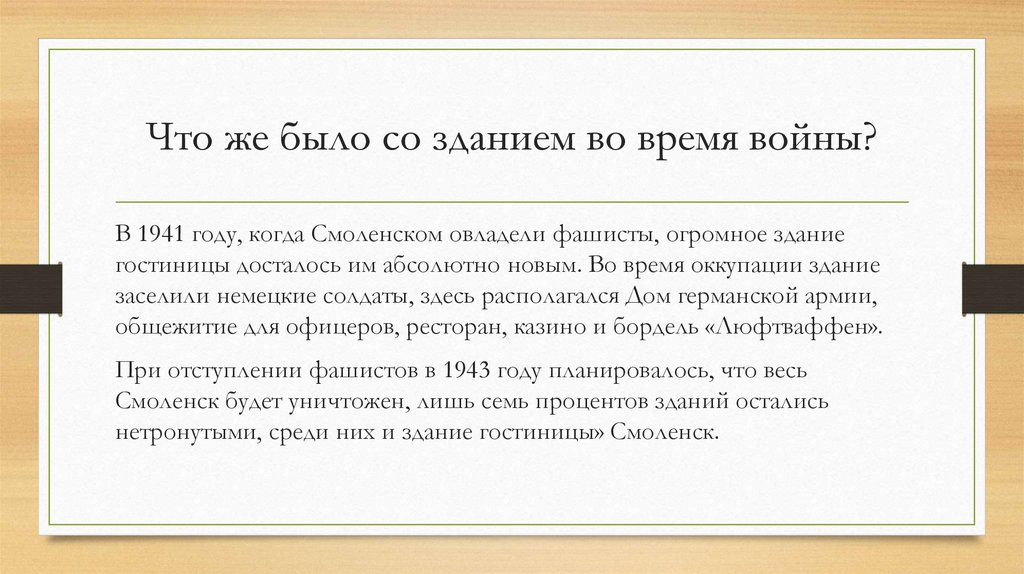 Что же было со зданием во время войны?

В 1941 году, когда Смоленском овладели фашисты, огромное здание гостиницы досталось им абсолютно новым. Во время оккупации здание заселили немецкие солдаты, здесь располагался Дом германской армии, общежитие для офицеров, ресторан, казино и бордель «Люфтваффен».

При отступлении фашистов в 1943 году планировалось, что весь Смоленск будет уничтожен, лишь семь процентов зданий остались нетронутыми, среди них и здание гостиницы» Смоленск.